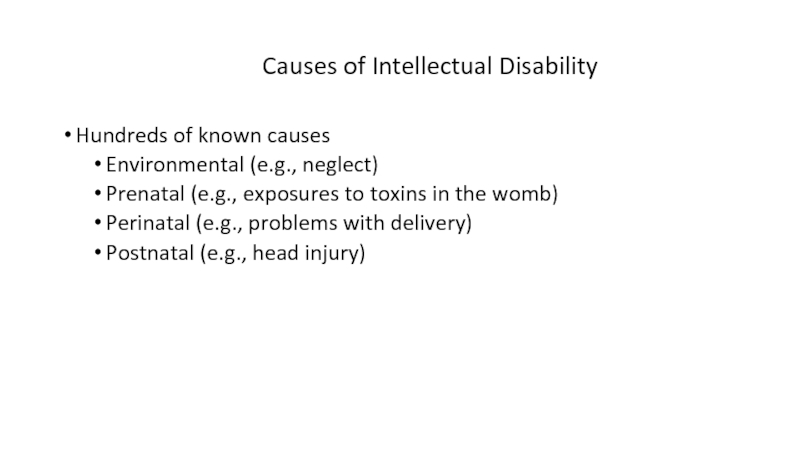 Causes of Intellectual Disability

• Hundreds of known causes
  • Environmental (e.g., neglect)
  • Prenatal (e.g., exposures to toxins in the womb)
  • Perinatal (e.g., problems with delivery)
  • Postnatal (e.g., head injury)